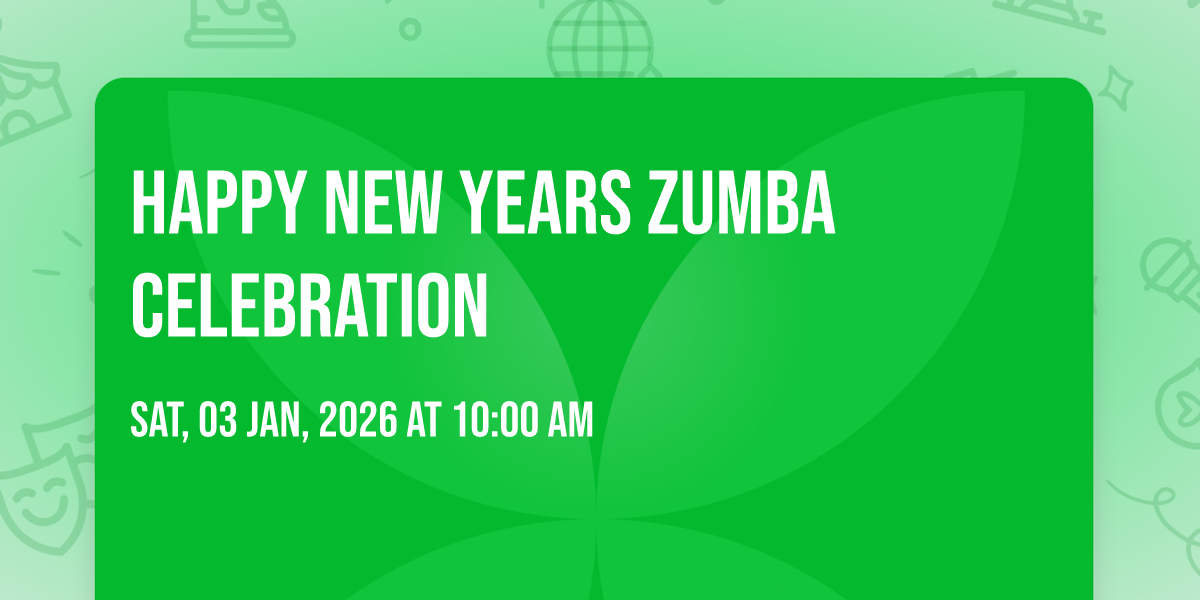 HAPPY NEW YEARS ZUMBA CELEBRATION

SAT, 03 JAN, 2026 AT 10:00 AM